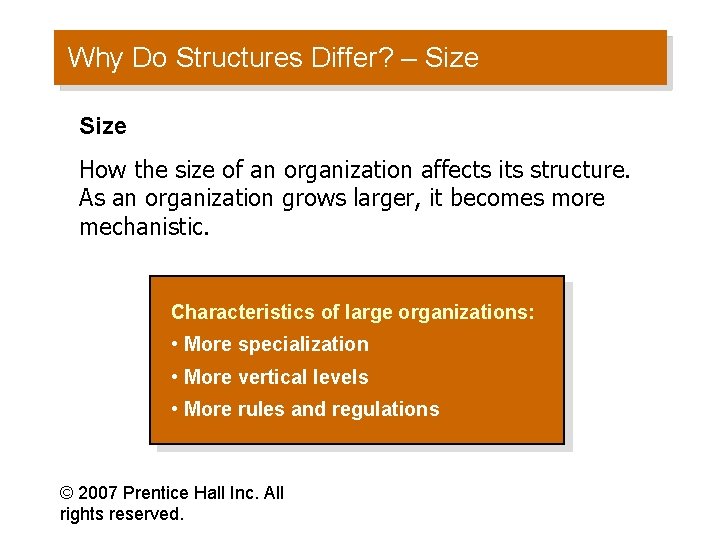 Why Do Structures Differ? – Size

Size

How the size of an organization affects its structure. As an organization grows larger, it becomes more mechanistic.

Characteristics of large organizations:
• More specialization
• More vertical levels
• More rules and regulations

© 2007 Prentice Hall Inc. All rights reserved.